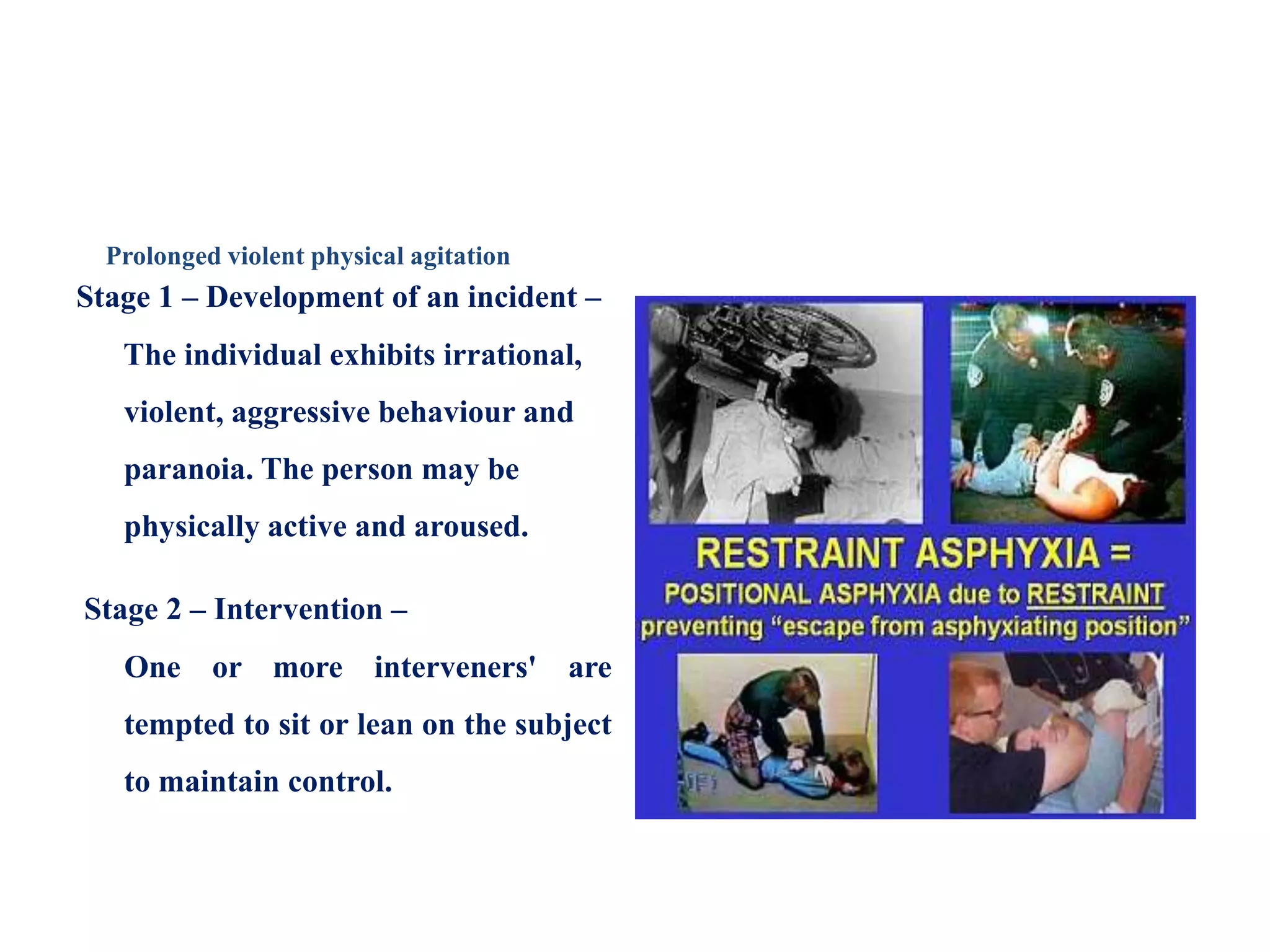 Prolonged violent physical agitation

Stage 1 – Development of an incident –

The individual exhibits irrational, violent, aggressive behaviour and paranoia. The person may be physically active and aroused.

Stage 2 – Intervention –

One or more interveners' are tempted to sit or lean on the subject to maintain control.

RESTRAINT ASPHYXIA =
POSITIONAL ASPHYXIA due to RESTRAINT
preventing "escape from asphyxiating position"